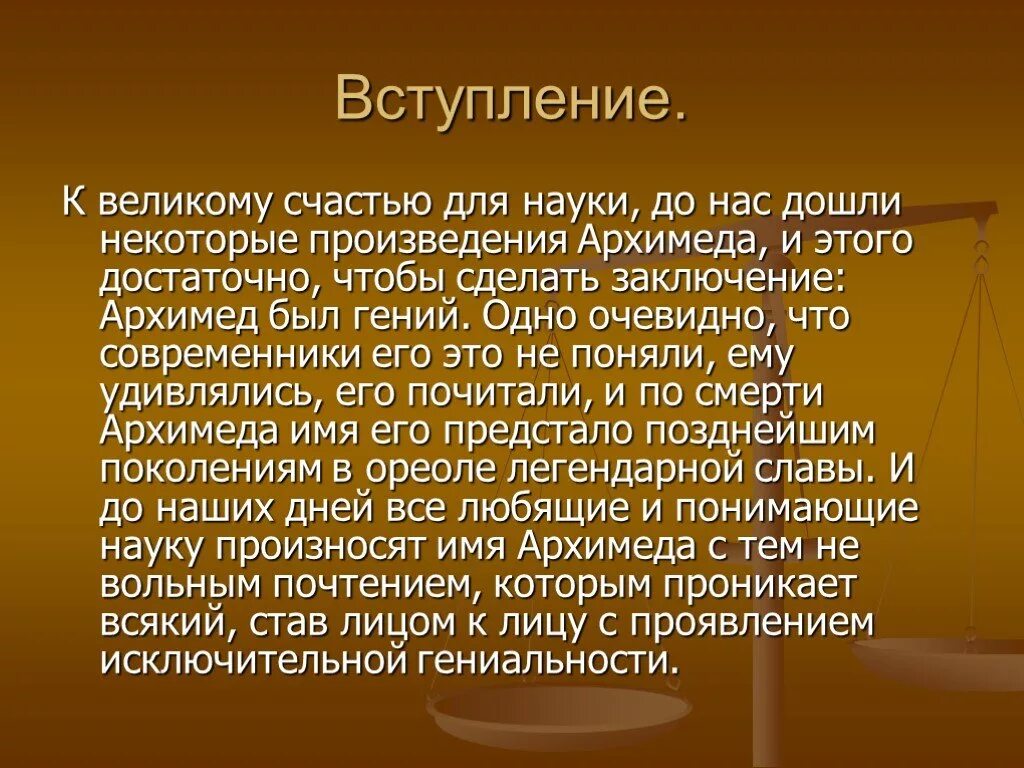 Вступление.

К великому счастью для науки, до нас дошли некоторые произведения Архимеда, и этого достаточно, чтобы сделать заключение: Архимед был гений. Одно очевидно, что современники его это не поняли, ему удивлялись, его почитали, и по смерти Архимеда имя его предстало позднейшим поколениям в ореоле легендарной славы. И до наших дней все любящие и понимающие науку произносят имя Архимеда с тем не вольным почтением, которым проникает всякий, став лицом к лицу с проявлением исключительной гениальности.